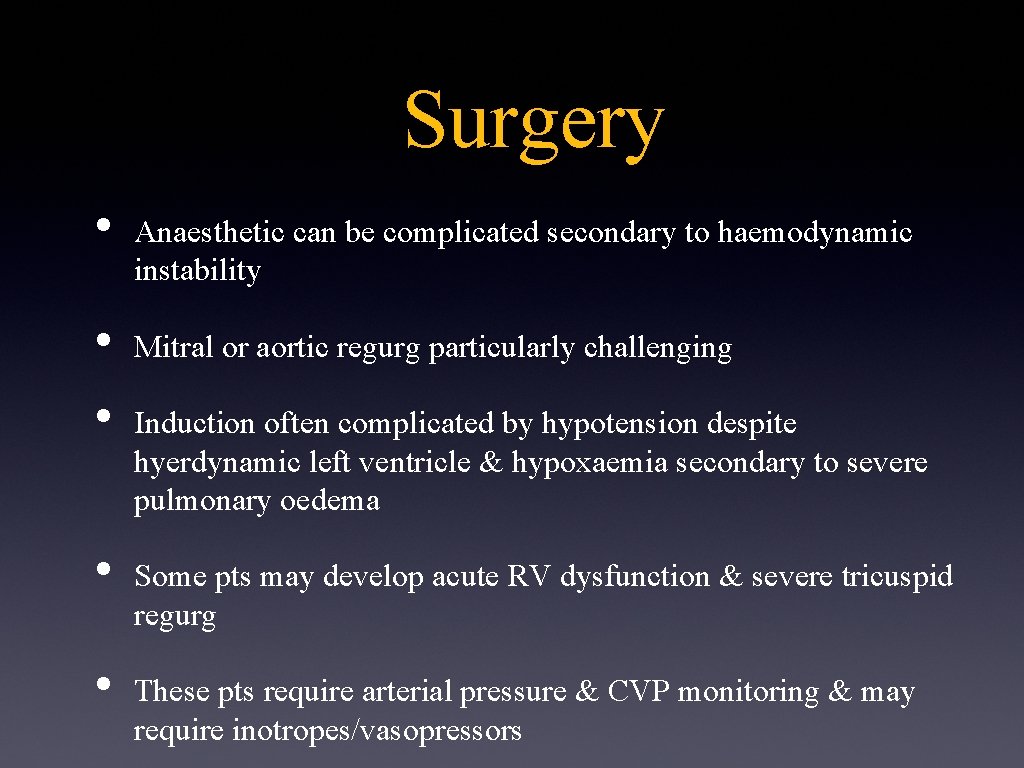 Surgery

• Anaesthetic can be complicated secondary to haemodynamic instability

• Mitral or aortic regurg particularly challenging

• Induction often complicated by hypotension despite hyerdynamic left ventricle & hypoxaemia secondary to severe pulmonary oedema

• Some pts may develop acute RV dysfunction & severe tricuspid regurg

• These pts require arterial pressure & CVP monitoring & may require inotropes/vasopressors